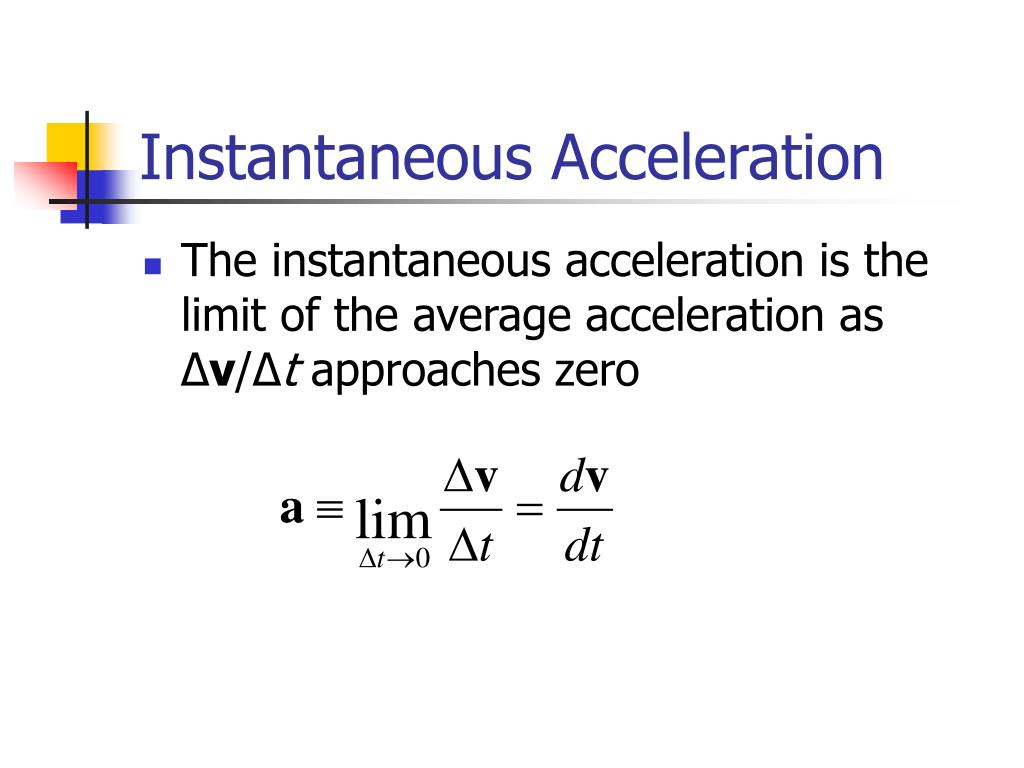 Instantaneous Acceleration

The instantaneous acceleration is the limit of the average acceleration as $\Delta\mathbf{v}/\Delta t$ approaches zero

$\mathbf{a} \equiv \lim_{\Delta t \to 0} \frac{\Delta \mathbf{v}}{\Delta t} = \frac{d\mathbf{v}}{dt}$